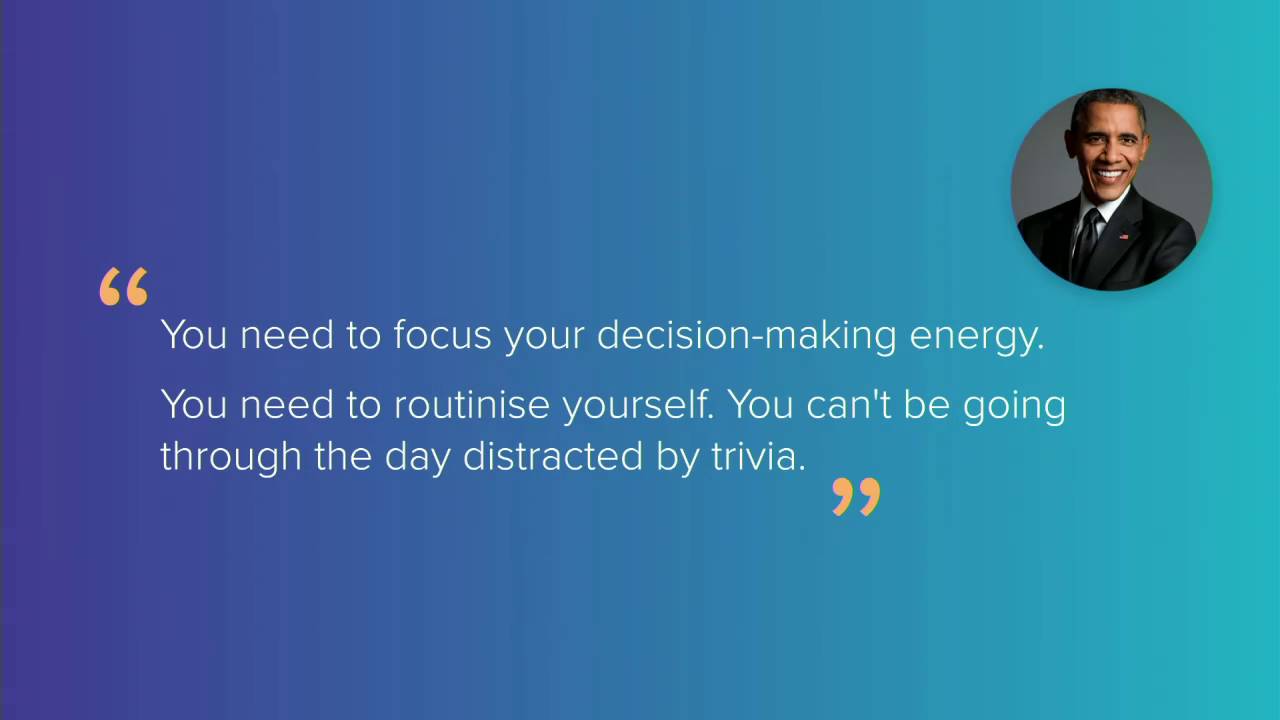 "

You need to focus your decision-making energy.

You need to routinise yourself. You can't be going through the day distracted by trivia.

"